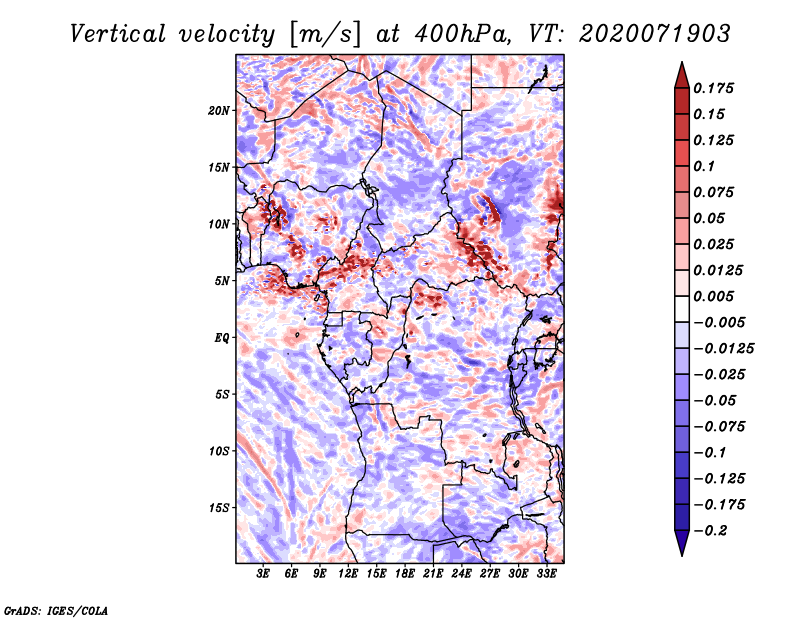 Vertical velocity [m/s] at 400hPa, VT: 2020071903

20N
15N
10N
5N
EQ
5S
10S
15S

3E 6E 9E 12E 15E 18E 21E 24E 27E 30E 33E

0.175
0.15
0.125
0.1
0.075
0.05
0.025
0.0125
0.005
−0.005
−0.0125
−0.025
−0.05
−0.075
−0.1
−0.125
−0.175
−0.2

GrADS: IGES/COLA